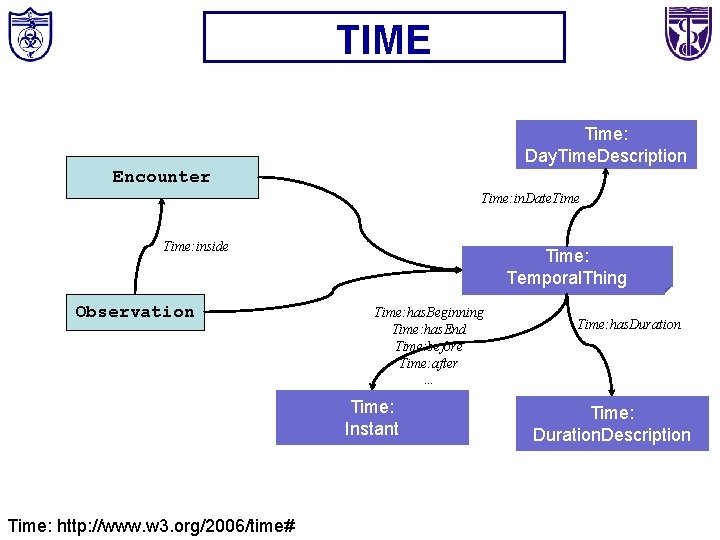 TIME

Time:
DayTimeDescription

Encounter

Time:inDateTime

Time:inside

Time:
TemporalThing

Observation

Time:hasBeginning
Time:hasEnd
Time:before
Time:after
...

Time:hasDuration

Time:
Instant

Time:
DurationDescription

Time: http://www.w3.org/2006/time#